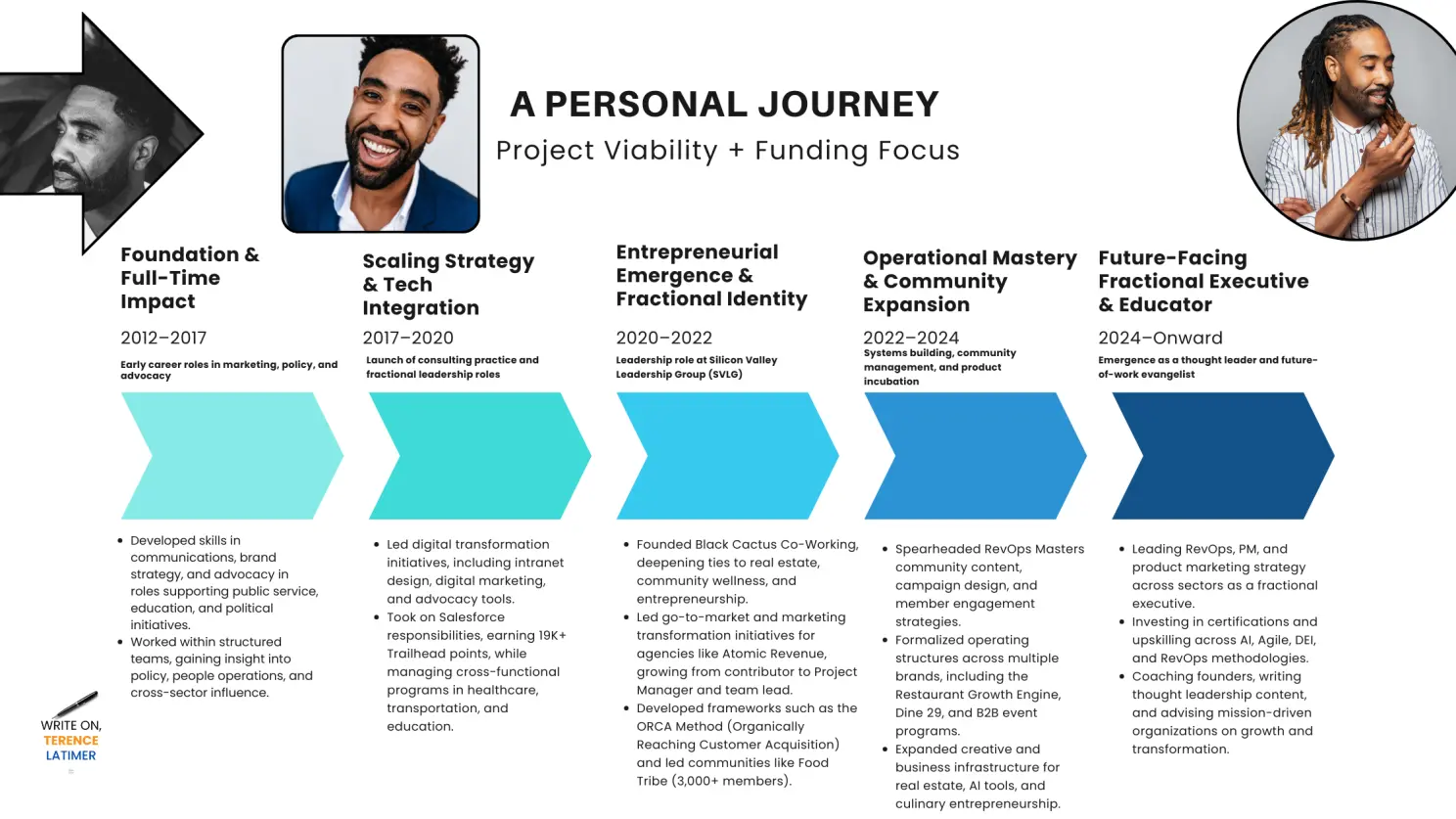 A PERSONAL JOURNEY

Project Viability + Funding Focus

Foundation & Full-Time Impact

2012–2017

Early career roles in marketing, policy, and advocacy

- Developed skills in communications, brand strategy, and advocacy in roles supporting public service, education, and political initiatives.
- Worked within structured teams, gaining insight into policy, people operations, and cross-sector influence.

Scaling Strategy & Tech Integration

2017–2020

Launch of consulting practice and fractional leadership roles

- Led digital transformation initiatives, including intranet design, digital marketing, and advocacy tools.
- Took on Salesforce responsibilities, earning 19K+ Trailhead points, while managing cross-functional programs in healthcare, transportation, and education.

Entrepreneurial Emergence & Fractional Identity

2020–2022

Leadership role at Silicon Valley Leadership Group (SVLG)

- Founded Black Cactus Co-Working, deepening ties to real estate, community wellness, and entrepreneurship.
- Led go-to-market and marketing transformation initiatives for agencies like Atomic Revenue, growing from contributor to Project Manager and team lead.
- Developed frameworks such as the ORCA Method (Organically Reaching Customer Acquisition) and led communities like Food Tribe (3,000+ members).

Operational Mastery & Community Expansion

2022–2024

Systems building, community management, and product incubation

- Spearheaded RevOps Masters community content, campaign design, and member engagement strategies.
- Formalized operating structures across multiple brands, including the Restaurant Growth Engine, Dine 29, and B2B event programs.
- Expanded creative and business infrastructure for real estate, AI tools, and culinary entrepreneurship.

Future-Facing Fractional Executive & Educator

2024–Onward

Emergence as a thought leader and future-of-work evangelist

- Leading RevOps, PM, and product marketing strategy across sectors as a fractional executive.
- Investing in certifications and upskilling across AI, Agile, DEI, and RevOps methodologies.
- Coaching founders, writing thought leadership content, and advising mission-driven organizations on growth and transformation.

WRITE ON, TERENCE LATIMER